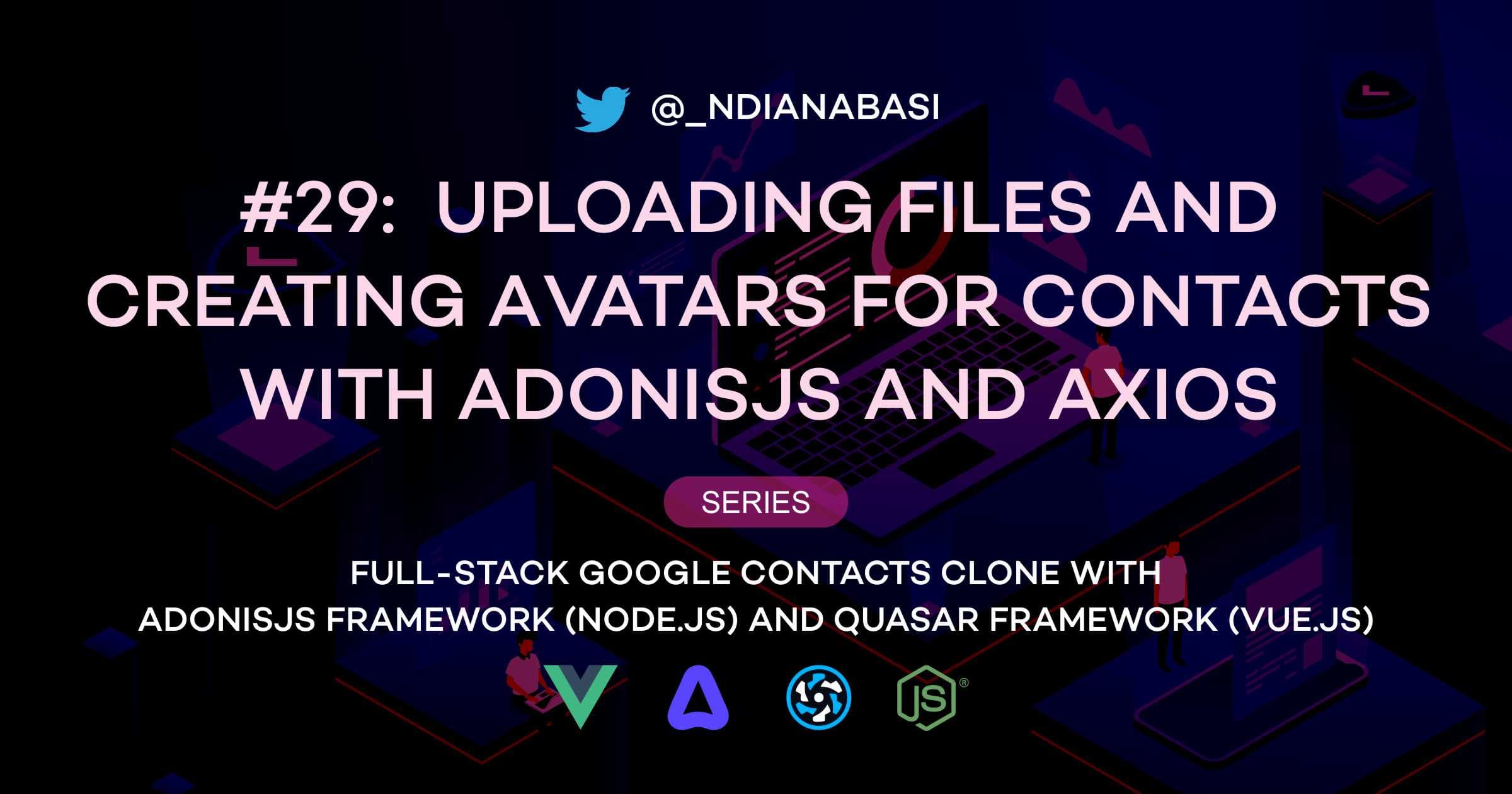 @_NDIANABASI

#29: UPLOADING FILES AND CREATING AVATARS FOR CONTACTS WITH ADONISJS AND AXIOS

SERIES

FULL-STACK GOOGLE CONTACTS CLONE WITH ADONISJS FRAMEWORK (NODE.JS) AND QUASAR FRAMEWORK (VUE.JS)

JS